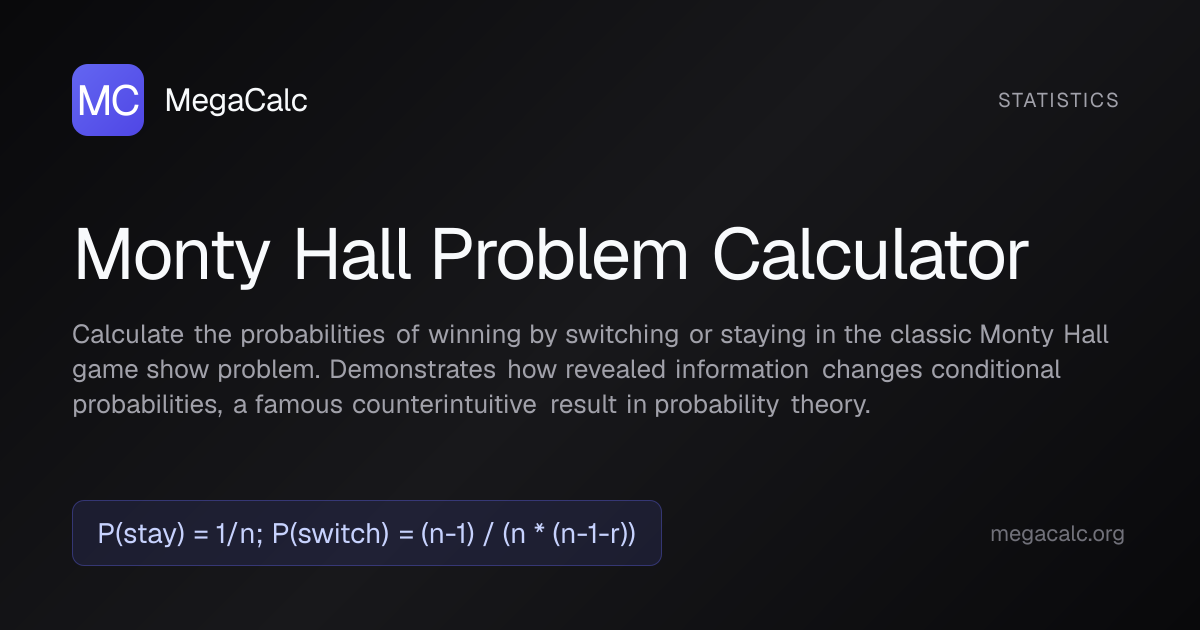 MC MegaCalc

STATISTICS

Monty Hall Problem Calculator

Calculate the probabilities of winning by switching or staying in the classic Monty Hall game show problem. Demonstrates how revealed information changes conditional probabilities, a famous counterintuitive result in probability theory.

P(stay) = 1/n; P(switch) = (n-1) / (n * (n-1-r))

megacalc.org